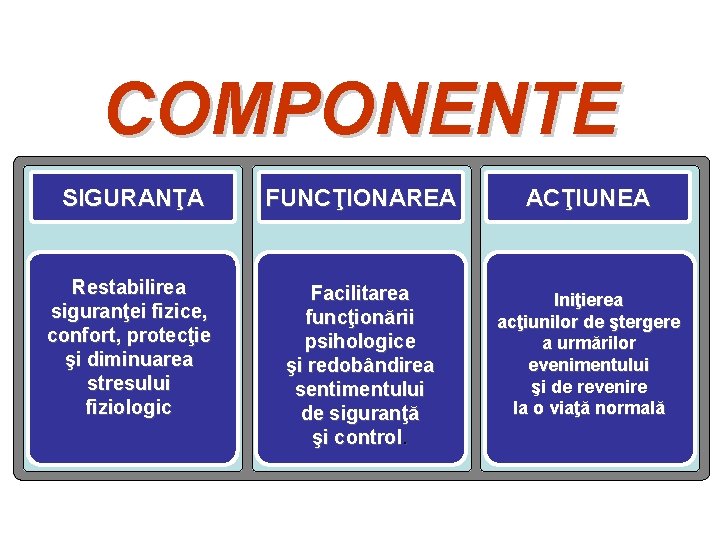 COMPONENTE

SIGURANŢA

Restabilirea siguranţei fizice, confort, protecţie şi diminuarea stresului fiziologic

FUNCŢIONAREA

Facilitarea funcţionării psihologice şi redobândirea sentimentului de siguranţă şi control.

ACŢIUNEA

Iniţierea acţiunilor de ştergere a urmărilor evenimentului şi de revenire la o viaţă normală